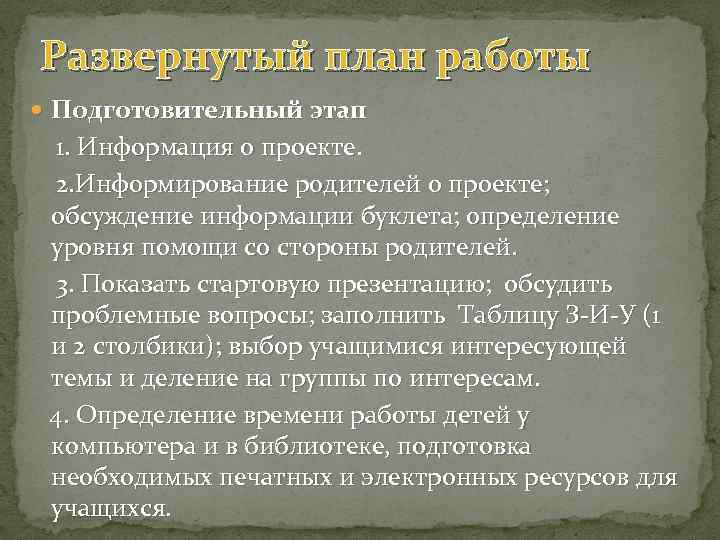 Развернутый план работы

Подготовительный этап

1. Информация о проекте.

2.Информирование родителей о проекте; обсуждение информации буклета; определение уровня помощи со стороны родителей.

3. Показать стартовую презентацию; обсудить проблемные вопросы; заполнить Таблицу З-И-У (1 и 2 столбики); выбор учащимися интересующей темы и деление на группы по интересам.

4. Определение времени работы детей у компьютера и в библиотеке, подготовка необходимых печатных и электронных ресурсов для учащихся.